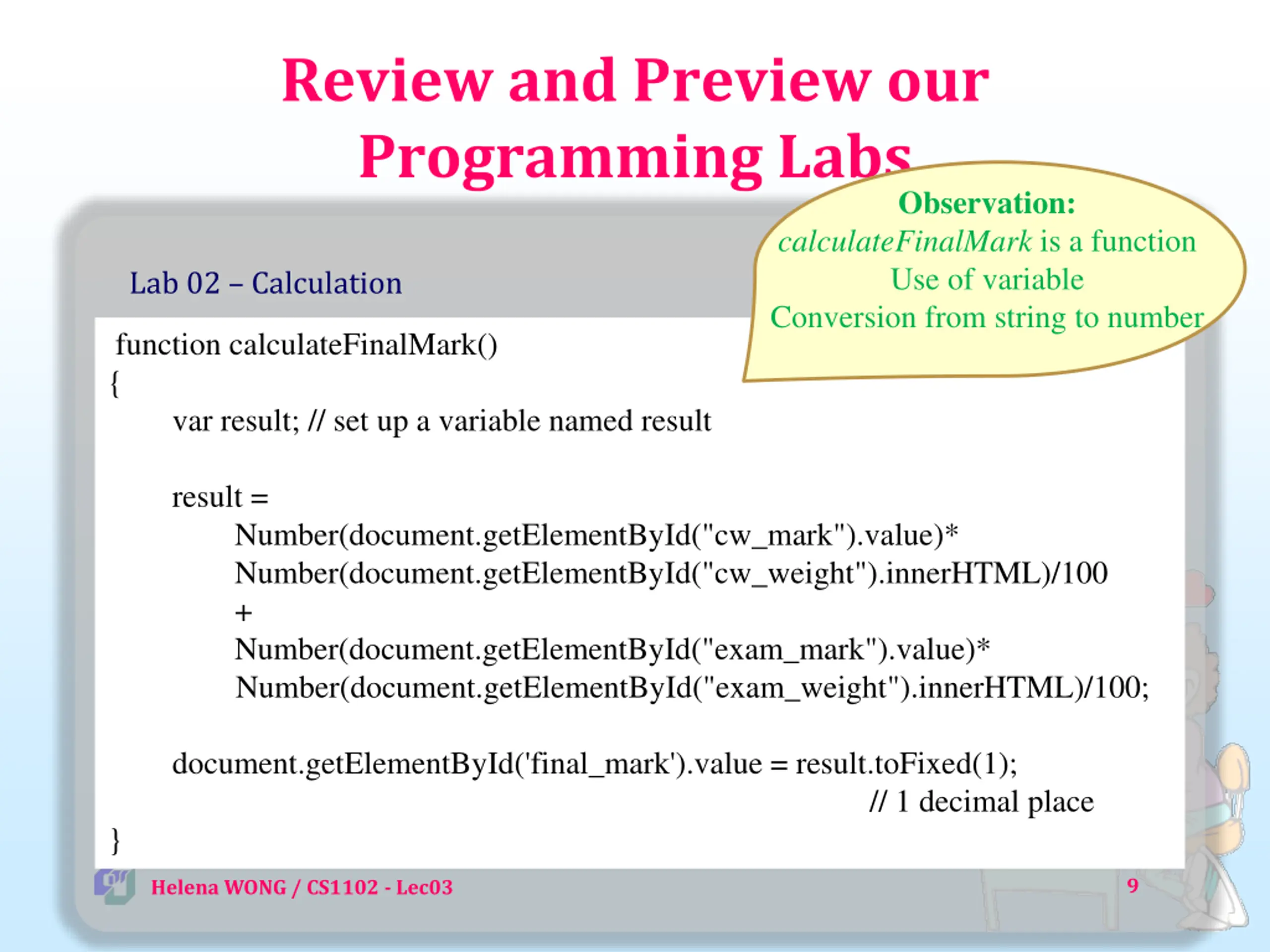 Review and Preview our Programming Labs

Observation:
calculateFinalMark is a function
Use of variable
Conversion from string to number

Lab 02 – Calculation

function calculateFinalMark()
{
var result; // set up a variable named result

result =
Number(document.getElementById("cw_mark").value)*
Number(document.getElementById("cw_weight").innerHTML)/100
+
Number(document.getElementById("exam_mark").value)*
Number(document.getElementById("exam_weight").innerHTML)/100;

document.getElementById('final_mark').value = result.toFixed(1);
// 1 decimal place
}

Helena WONG / CS1102 - Lec03

9